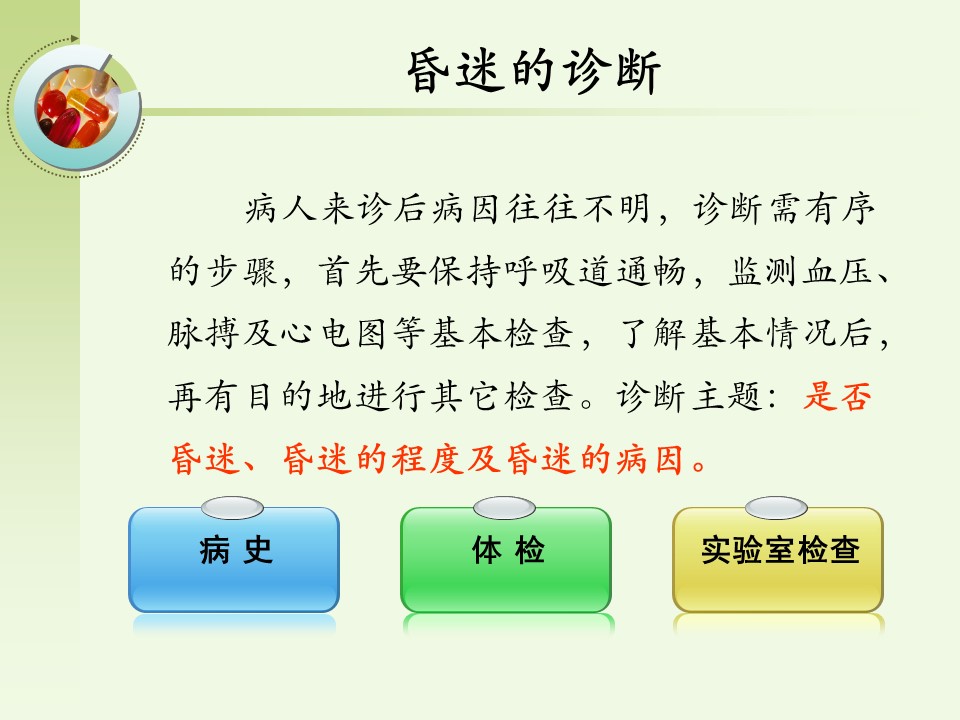 昏迷的诊断

病人来诊后病因往往不明，诊断需有序的步骤，首先要保持呼吸道通畅，监测血压、脉搏及心电图等基本检查，了解基本情况后，再有目的地进行其它检查。诊断主题：是否昏迷、昏迷的程度及昏迷的病因。

病 史

体 检

实验室检查